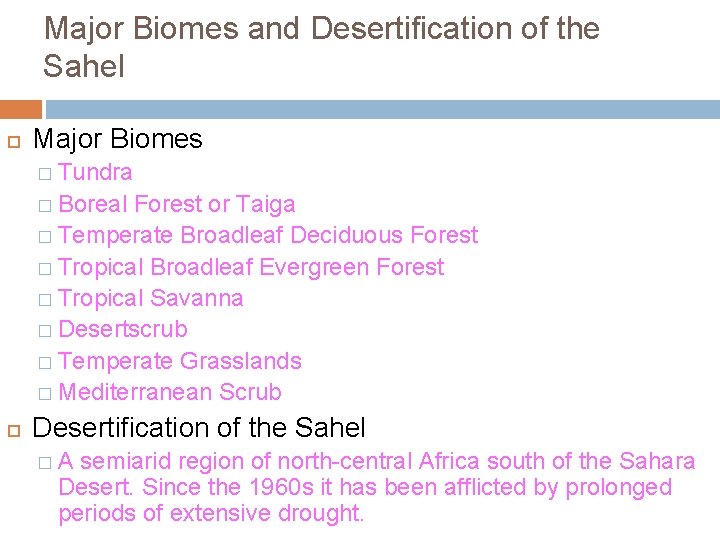 Major Biomes and Desertification of the Sahel

Major Biomes

Tundra

Boreal Forest or Taiga

Temperate Broadleaf Deciduous Forest

Tropical Broadleaf Evergreen Forest

Tropical Savanna

Desertscrub

Temperate Grasslands

Mediterranean Scrub

Desertification of the Sahel

A semiarid region of north-central Africa south of the Sahara Desert. Since the 1960s it has been afflicted by prolonged periods of extensive drought.